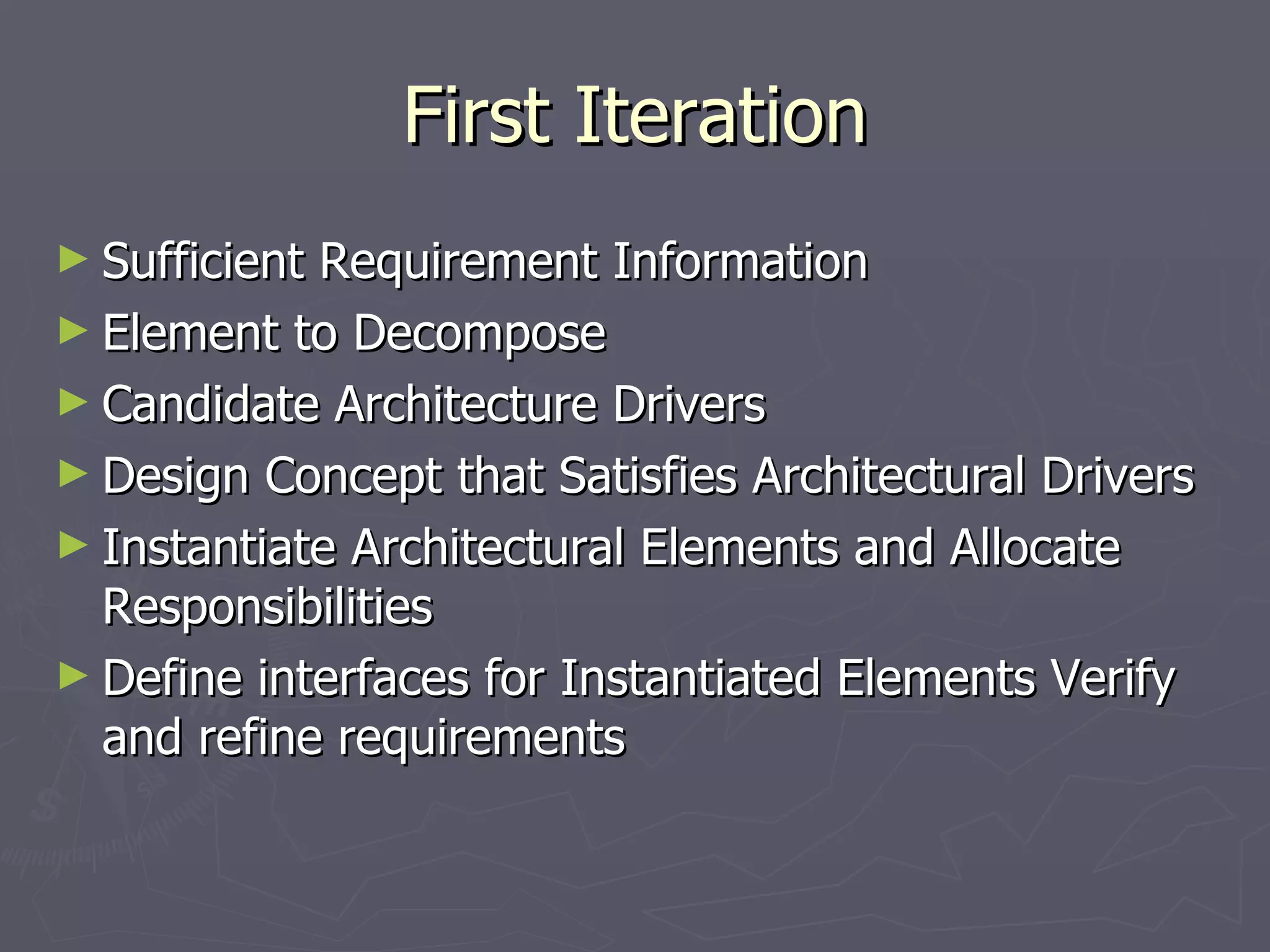 First Iteration

► Sufficient Requirement Information
► Element to Decompose
► Candidate Architecture Drivers
► Design Concept that Satisfies Architectural Drivers
► Instantiate Architectural Elements and Allocate Responsibilities
► Define interfaces for Instantiated Elements Verify and refine requirements